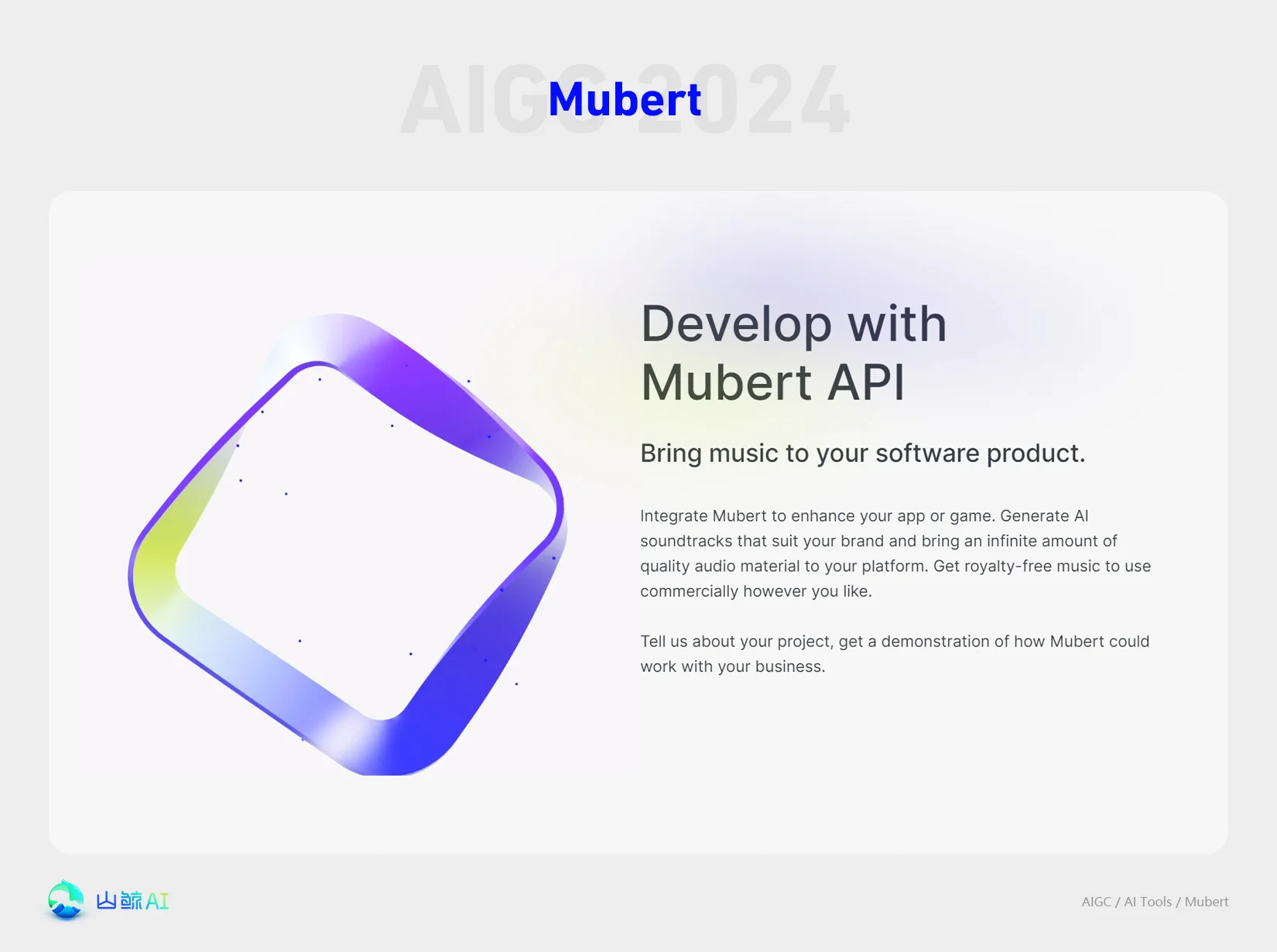 AIGC 2024

Mubert

Develop with Mubert API

Bring music to your software product.

Integrate Mubert to enhance your app or game. Generate AI soundtracks that suit your brand and bring an infinite amount of quality audio material to your platform. Get royalty-free music to use commercially however you like.

Tell us about your project, get a demonstration of how Mubert could work with your business.

山鲸AI

AIGC / AI Tools / Mubert